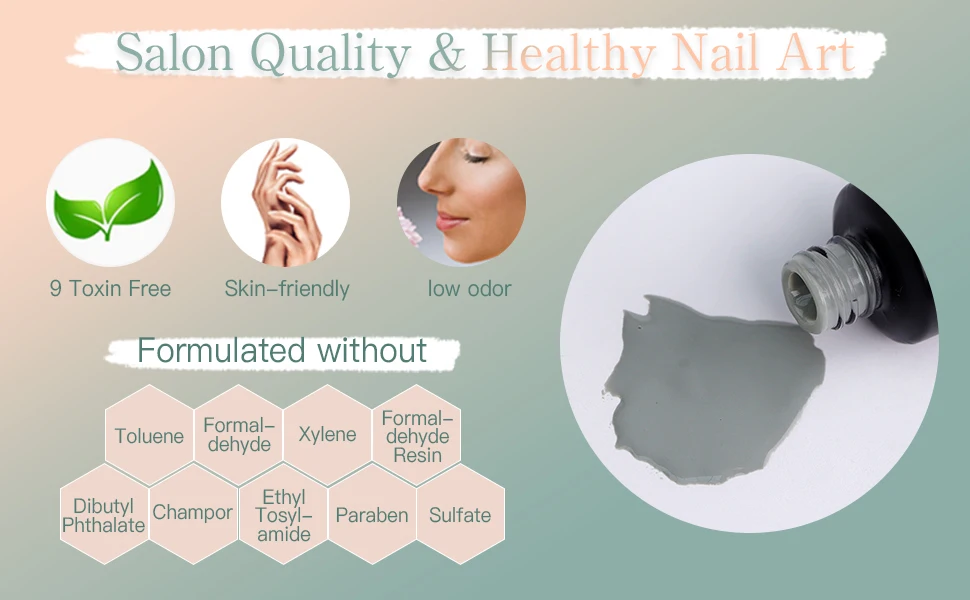 Salon Quality & Healthy Nail Art

9 Toxin Free
Skin-friendly
low odor

Formulated without

Toluene
Formaldehyde
Xylene
Formaldehyde Resin
Dibutyl Phthalate
Champor
Ethyl Tosylamide
Paraben
Sulfate